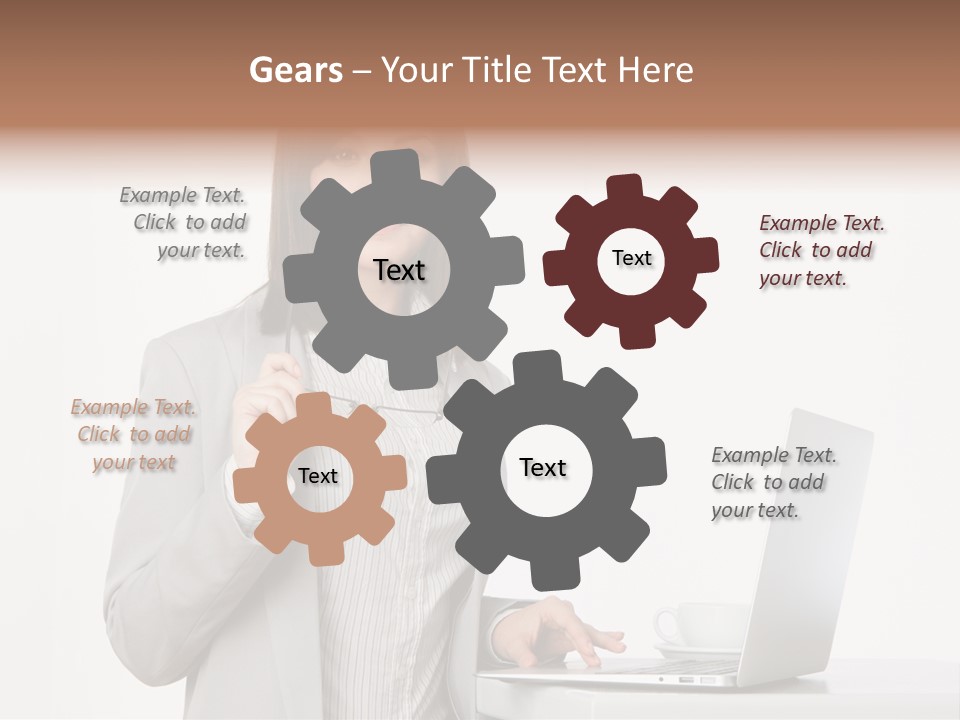 Gears – Your Title Text Here

Example Text. Click to add your text.

Text

Text

Example Text. Click to add your text.

Example Text. Click to add your text

Text

Text

Example Text. Click to add your text.